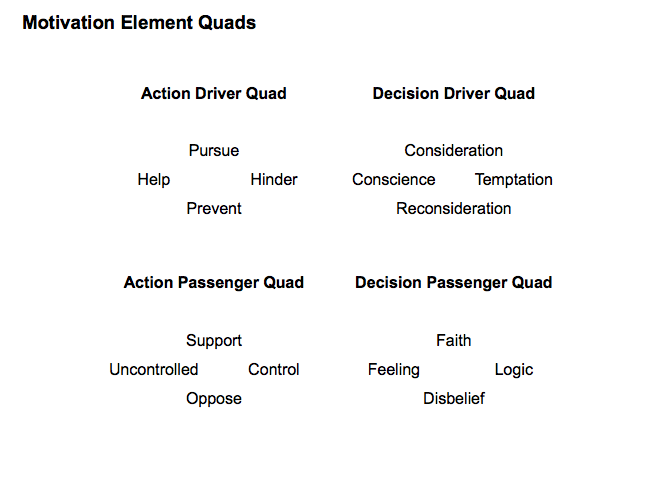 Motivation Element Quads

Action Driver Quad

Pursue
Help Hinder
Prevent

Decision Driver Quad

Consideration
Conscience Temptation
Reconsideration

Action Passenger Quad

Support
Uncontrolled Control
Oppose

Decision Passenger Quad

Faith
Feeling Logic
Disbelief